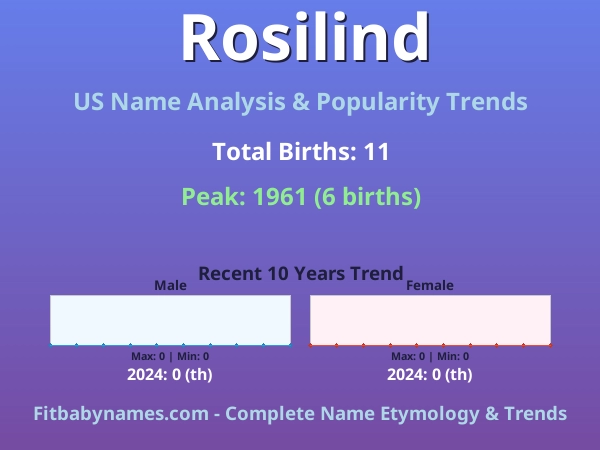 Rosilind

US Name Analysis & Popularity Trends

Total Births: 11

Peak: 1961 (6 births)

Recent 10 Years Trend

Male

Max: 0 | Min: 0

2024: 0 (th)

Female

Max: 0 | Min: 0

2024: 0 (th)

Fitbabynames.com - Complete Name Etymology & Trends